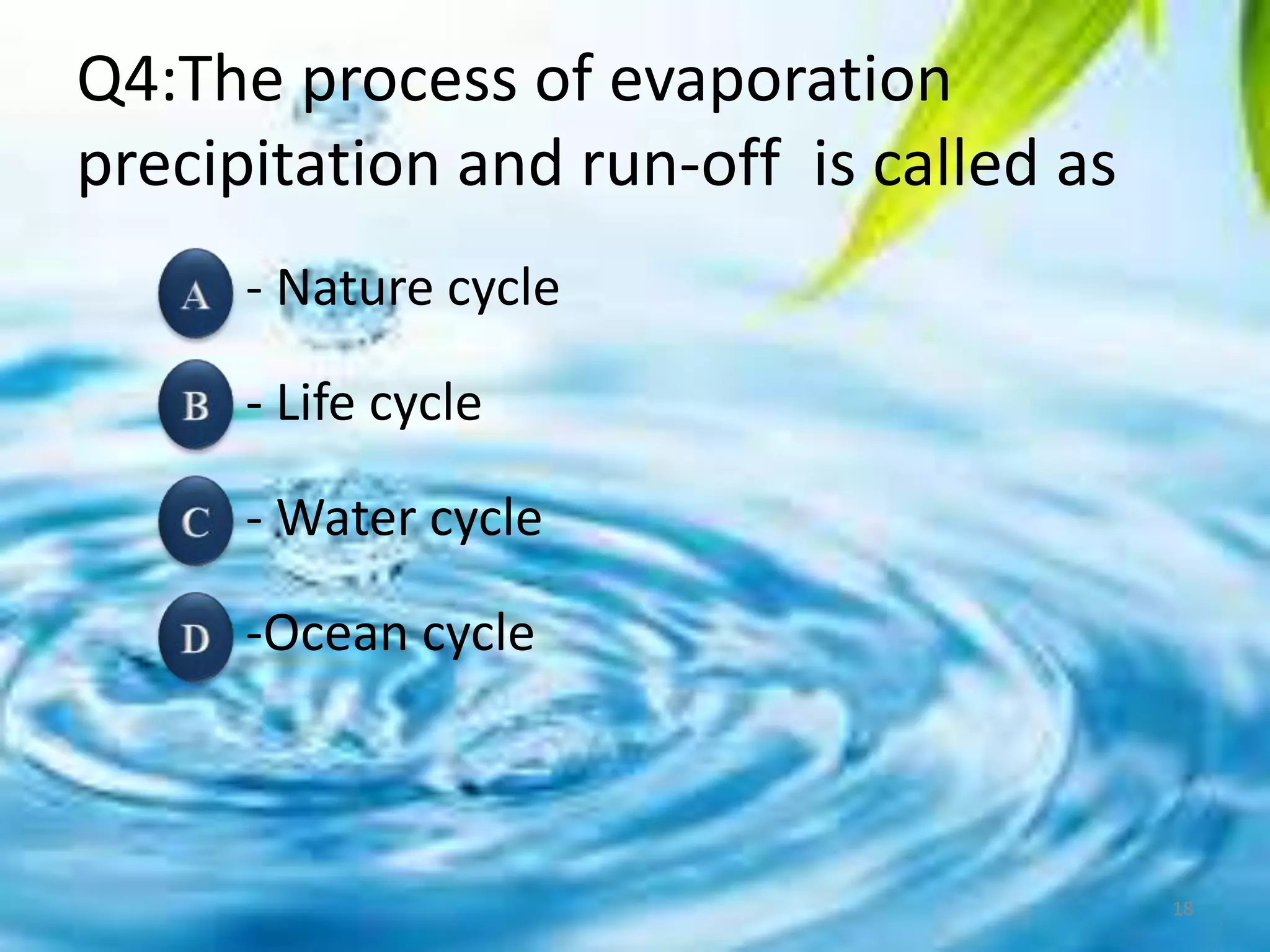 Q4:The process of evaporation precipitation and run-off is called as

A - Nature cycle

B - Life cycle

C - Water cycle

D -Ocean cycle

18